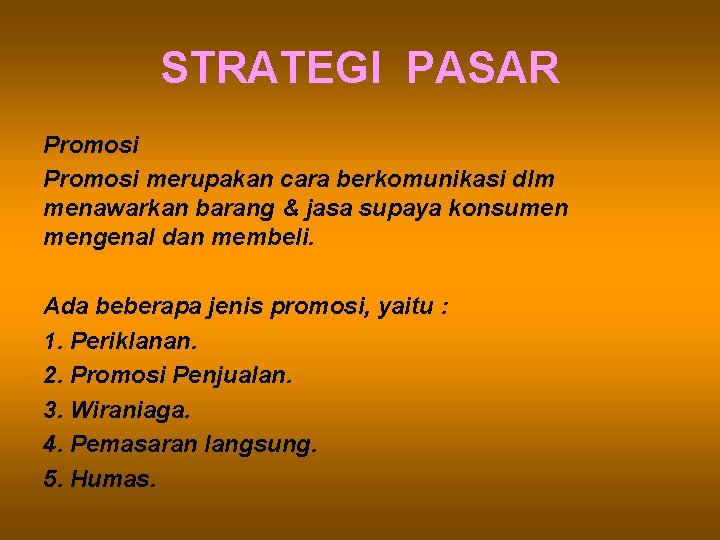 STRATEGI PASAR

Promosi

Promosi merupakan cara berkomunikasi dlm menawarkan barang & jasa supaya konsumen mengenal dan membeli.

Ada beberapa jenis promosi, yaitu :
1. Periklanan.
2. Promosi Penjualan.
3. Wiraniaga.
4. Pemasaran langsung.
5. Humas.